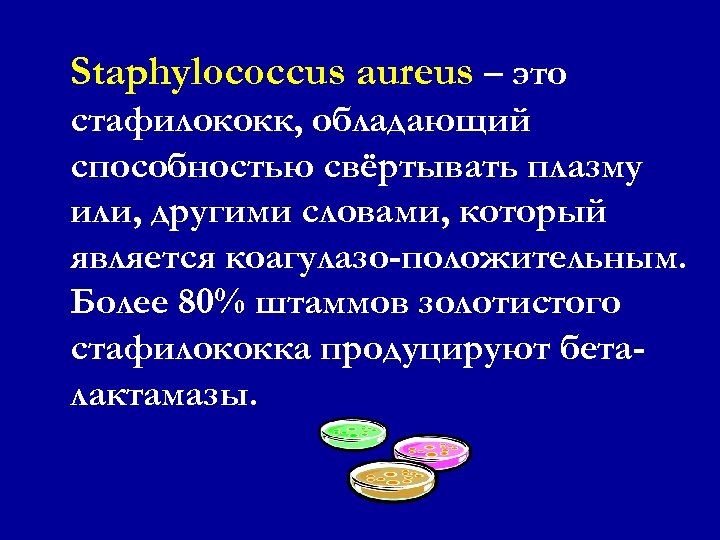 Staphylococcus aureus – это стафилококк, обладающий способностью свёртывать плазму или, другими словами, который является коагулазо-положительным. Более 80% штаммов золотистого стафилококка продуцируют бета-лактамазы.